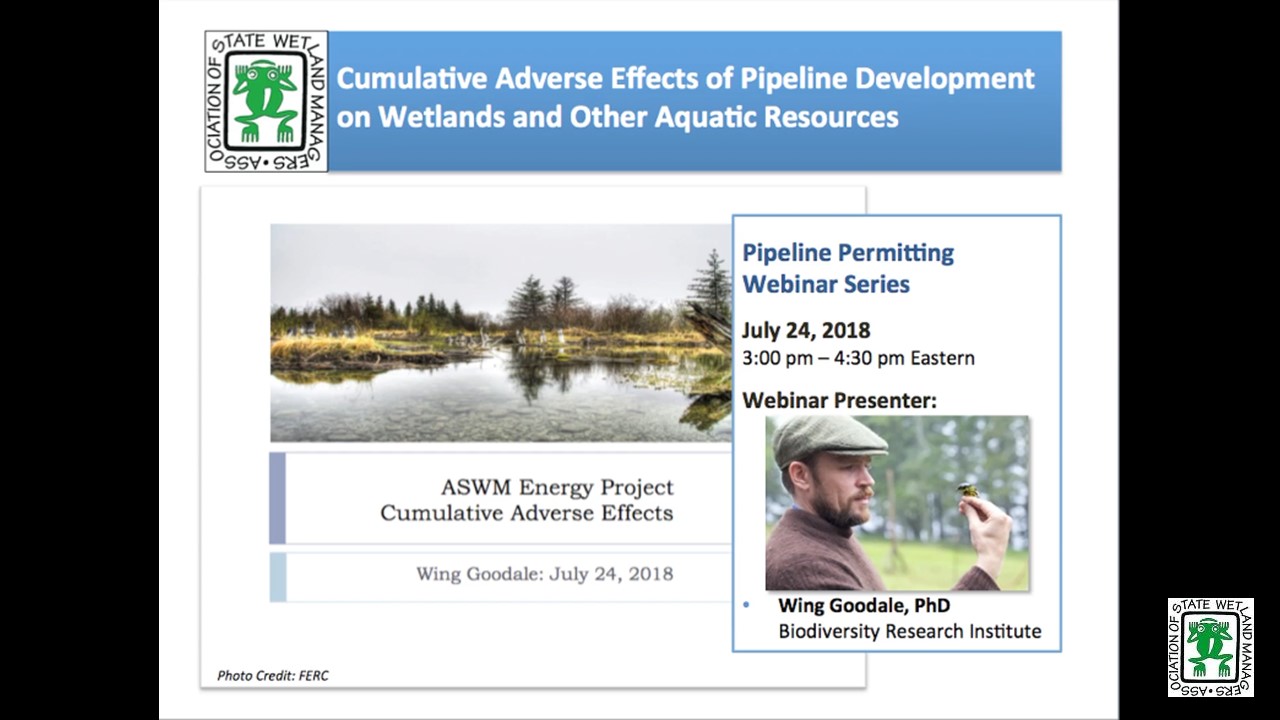 ASSOCIATION OF STATE WETLAND MANAGERS

Cumulative Adverse Effects of Pipeline Development on Wetlands and Other Aquatic Resources

ASWM Energy Project
Cumulative Adverse Effects

Wing Goodale: July 24, 2018

Photo Credit: FERC

Pipeline Permitting Webinar Series

July 24, 2018
3:00 pm – 4:30 pm Eastern

Webinar Presenter:

• Wing Goodale, PhD
Biodiversity Research Institute

ASSOCIATION OF STATE WETLAND MANAGERS